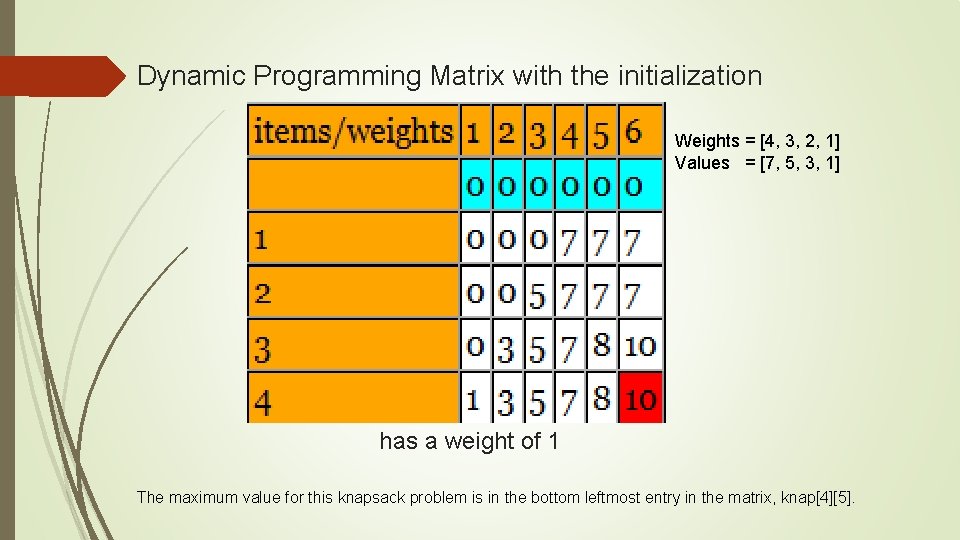 Dynamic Programming Matrix with the initialization

| items/weights | 1 | 2 | 3 | 4 | 5 | 6 |
|---|---|---|---|---|---|---|
| | 0 | 0 | 0 | 0 | 0 | 0 |
| 1 | 0 | 0 | 0 | 7 | 7 | 7 |
| 2 | 0 | 0 | 5 | 7 | 7 | 7 |
| 3 | 0 | 3 | 5 | 7 | 8 | 10 |
| 4 | 1 | 3 | 5 | 7 | 8 | 10 |

Weights = [4, 3, 2, 1]
Values = [7, 5, 3, 1]

has a weight of 1

The maximum value for this knapsack problem is in the bottom leftmost entry in the matrix, knap[4][5].